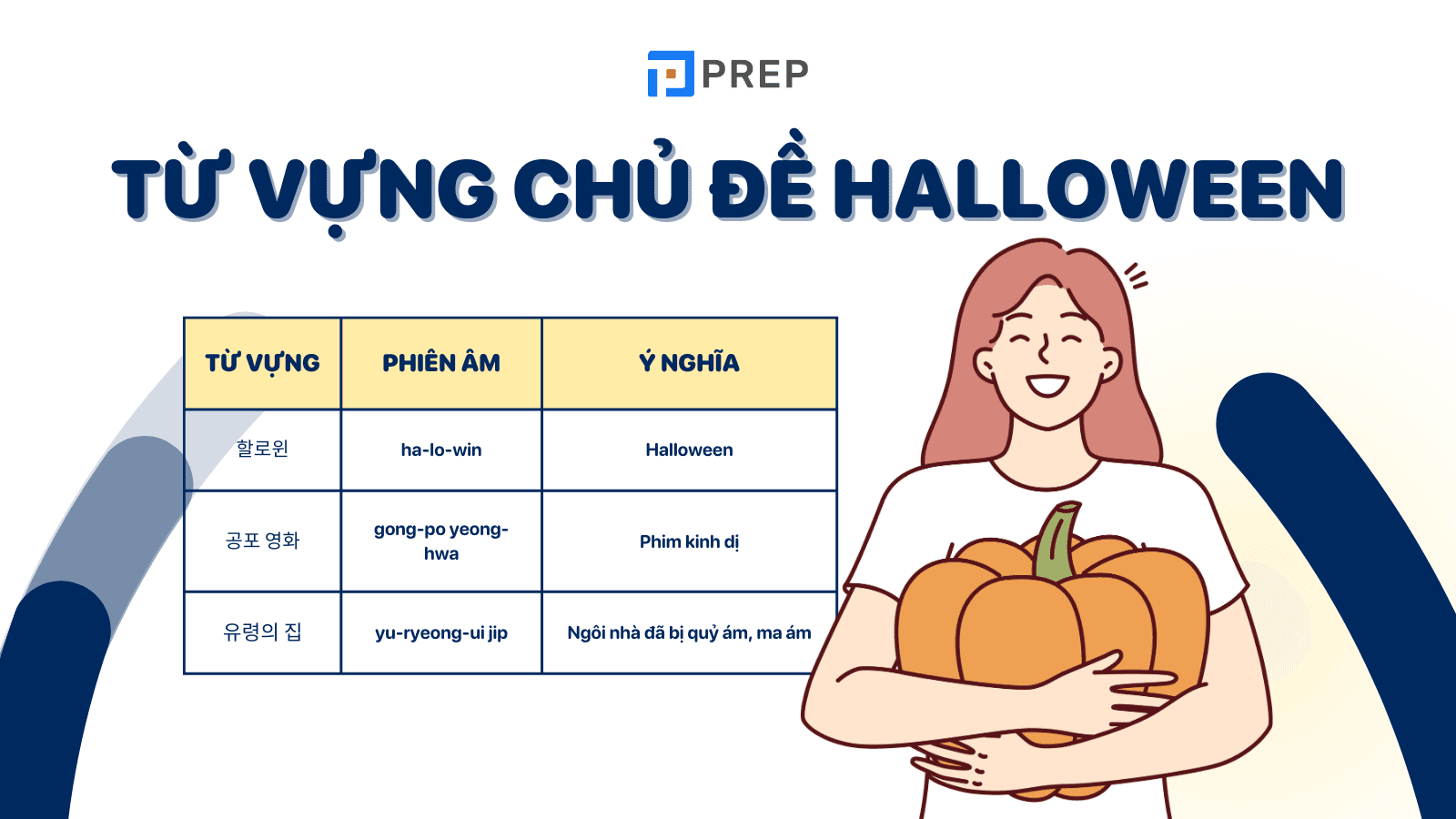 PREP

TỪ VỰNG CHỦ ĐỀ HALLOWEEN

| TỪ VỰNG | PHIÊN ÂM | Ý NGHĨA |
|---|---|---|
| 할로윈 | ha-lo-win | Halloween |
| 공포 영화 | gong-po yeong-hwa | Phim kinh dị |
| 유령의 집 | yu-ryeong-ui jip | Ngôi nhà đã bị quỷ ám, ma ám |